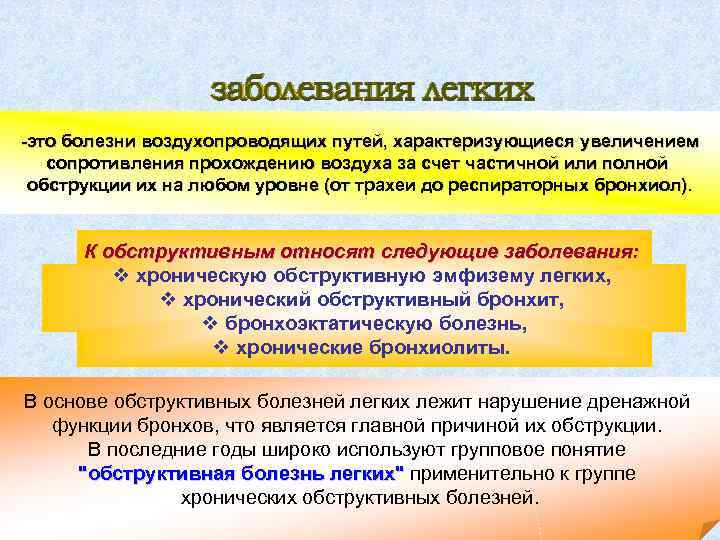 заболевания легких

-это болезни воздухопроводящих путей, характеризующиеся увеличением сопротивления прохождению воздуха за счет частичной или полной обструкции их на любом уровне (от трахеи до респираторных бронхиол).

К обструктивным относят следующие заболевания:
❖ хроническую обструктивную эмфизему легких,
❖ хронический обструктивный бронхит,
❖ бронхоэктатическую болезнь,
❖ хронические бронхиолиты.

В основе обструктивных болезней легких лежит нарушение дренажной функции бронхов, что является главной причиной их обструкции. В последние годы широко используют групповое понятие "обструктивная болезнь легких" применительно к группе хронических обструктивных болезней.